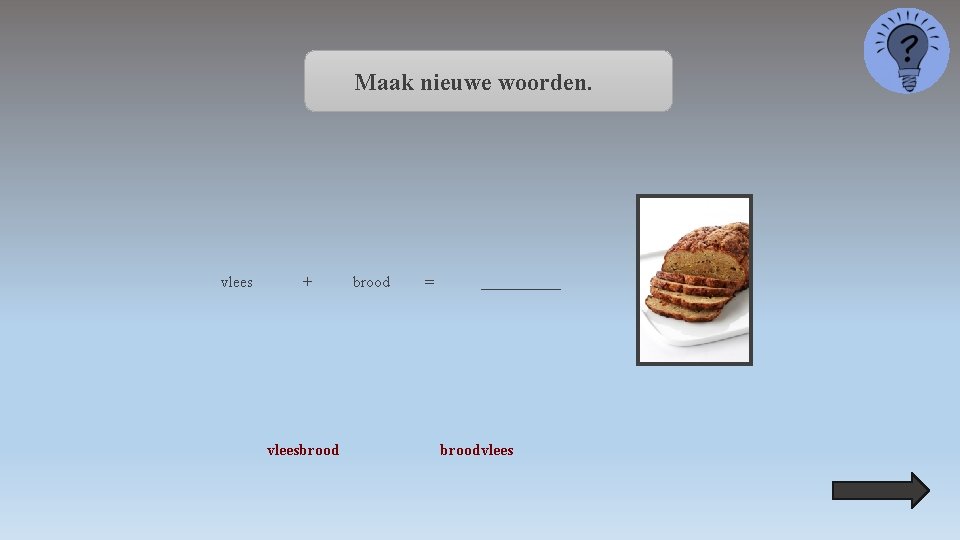 Maak nieuwe woorden.

?

vlees + brood = __________

vleesbrood

broodvlees